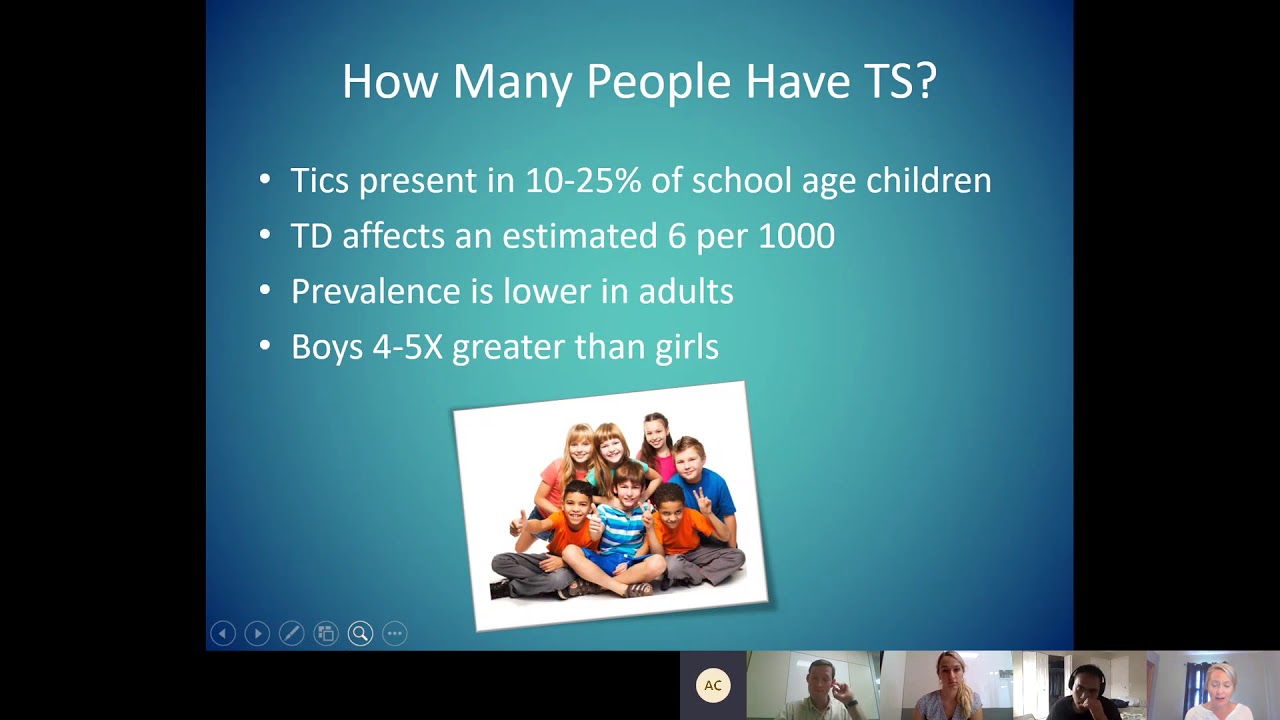 How Many People Have TS?

• Tics present in 10-25% of school age children
• TD affects an estimated 6 per 1000
• Prevalence is lower in adults
• Boys 4-5X greater than girls

AC